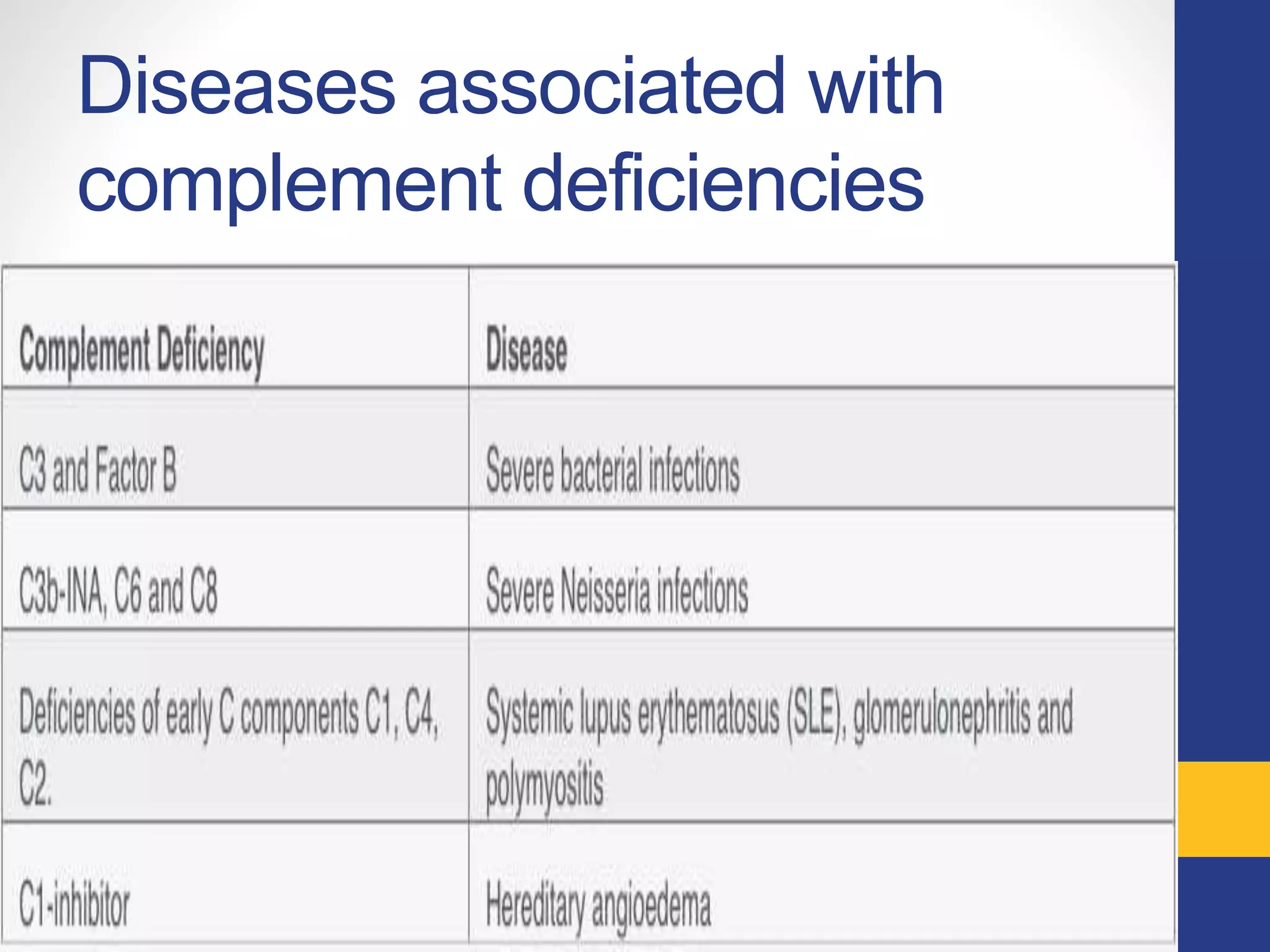 Diseases associated with complement deficiencies

| Complement Deficiency | Disease |
|---|---|
| C3 and Factor B | Severe bacterial infections |
| C3b-INA, C6 and C8 | Severe Neisseria infections |
| Deficiencies of early C components C1, C4, C2. | Systemic lupus erythematosus (SLE), glomerulonephritis and polymyositis |
| C1-inhibitor | Hereditary angioedema |